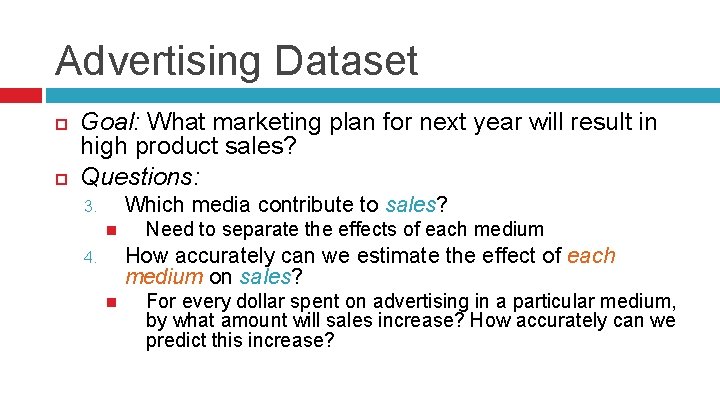 Advertising Dataset

Goal: What marketing plan for next year will result in high product sales?

Questions:

3. Which media contribute to sales?

Need to separate the effects of each medium

4. How accurately can we estimate the effect of each medium on sales?

For every dollar spent on advertising in a particular medium, by what amount will sales increase? How accurately can we predict this increase?